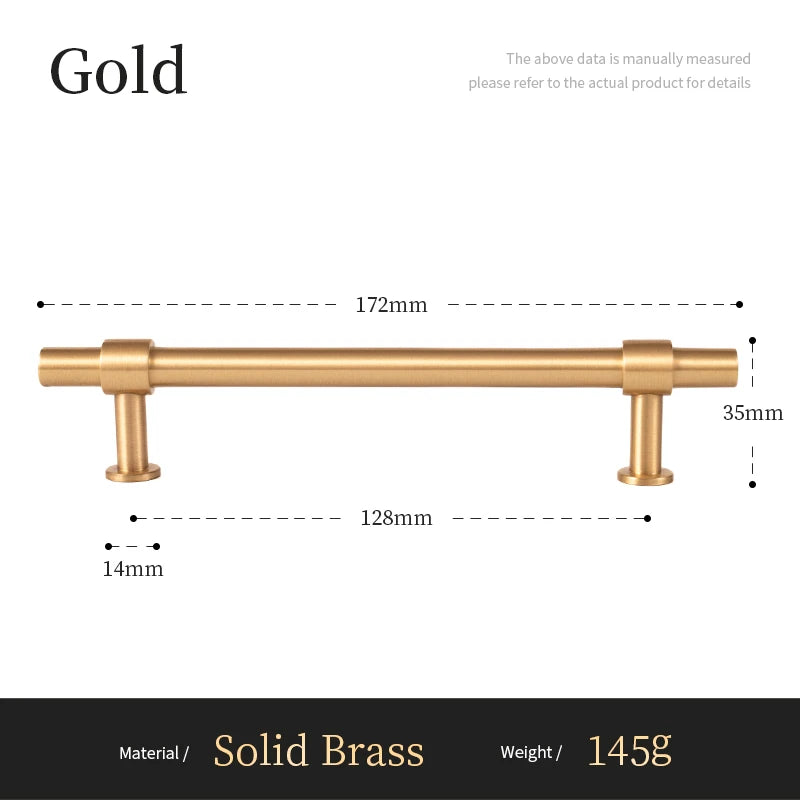 Gold

The above data is manually measured
please refer to the actual product for details

172mm

35mm

128mm

14mm

Material / Solid Brass Weight / 145g